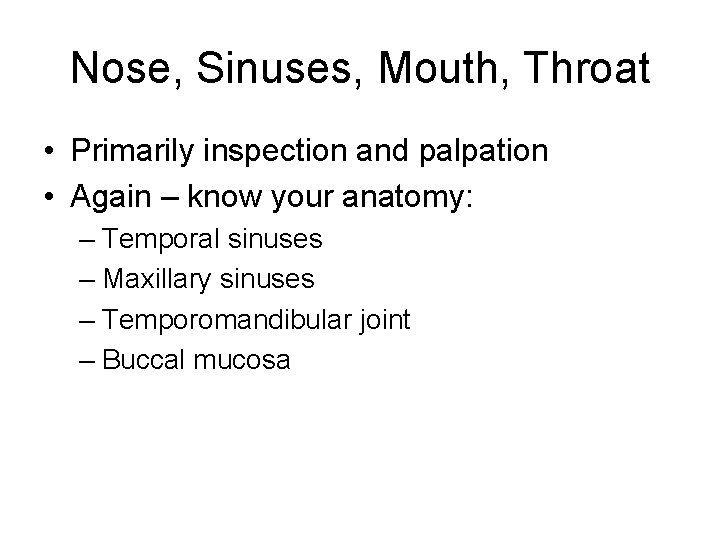 Nose, Sinuses, Mouth, Throat

• Primarily inspection and palpation
• Again – know your anatomy:
– Temporal sinuses
– Maxillary sinuses
– Temporomandibular joint
– Buccal mucosa